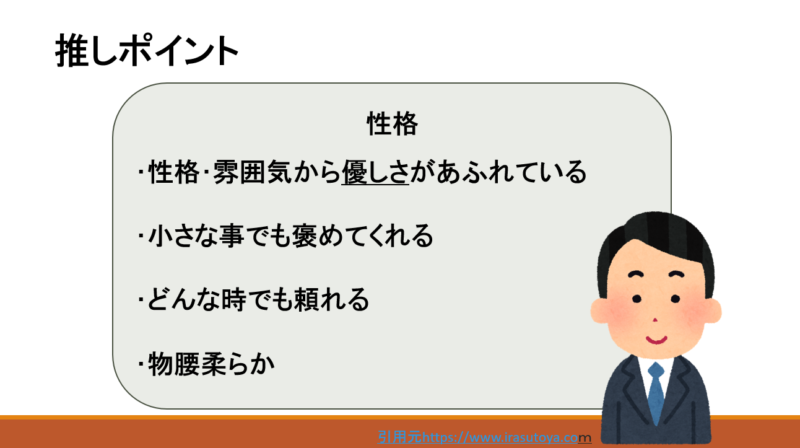 推しポイント

性格

・性格・雰囲気から優しさがあふれている

・小さな事でも褒めてくれる

・どんな時でも頼れる

・物腰柔らか

引用元https://www.irasutoya.com